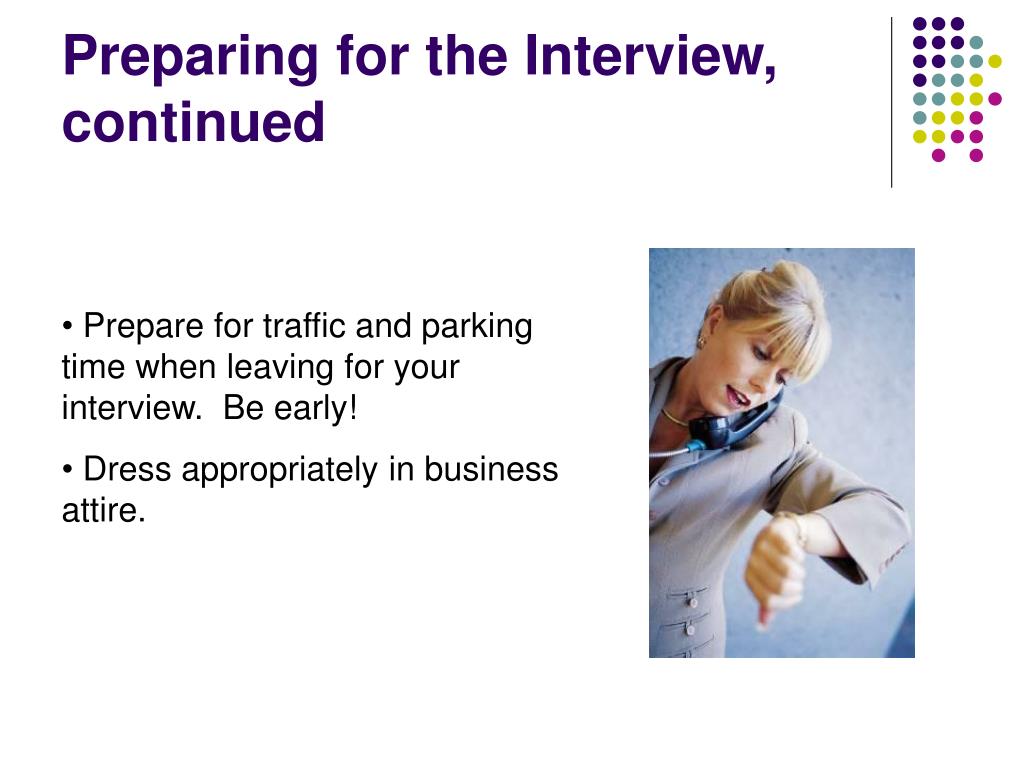 Preparing for the Interview, continued

• Prepare for traffic and parking time when leaving for your interview.  Be early!

• Dress appropriately in business attire.